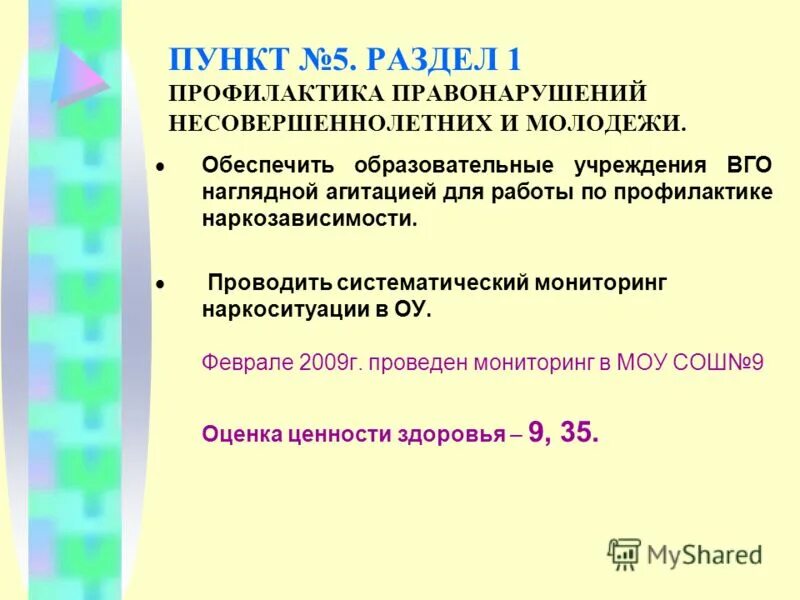 ПУНКТ №5. РАЗДЕЛ 1
ПРОФИЛАКТИКА ПРАВОНАРУШЕНИЙ НЕСОВЕРШЕННОЛЕТНИХ И МОЛОДЕЖИ.

• Обеспечить образовательные учреждения ВГО наглядной агитацией для работы по профилактике наркозависимости.

• Проводить систематический мониторинг наркоситуации в ОУ.

Феврале 2009г. проведен мониторинг в МОУ СОШ№9

Оценка ценности здоровья – 9, 35.

MyShared